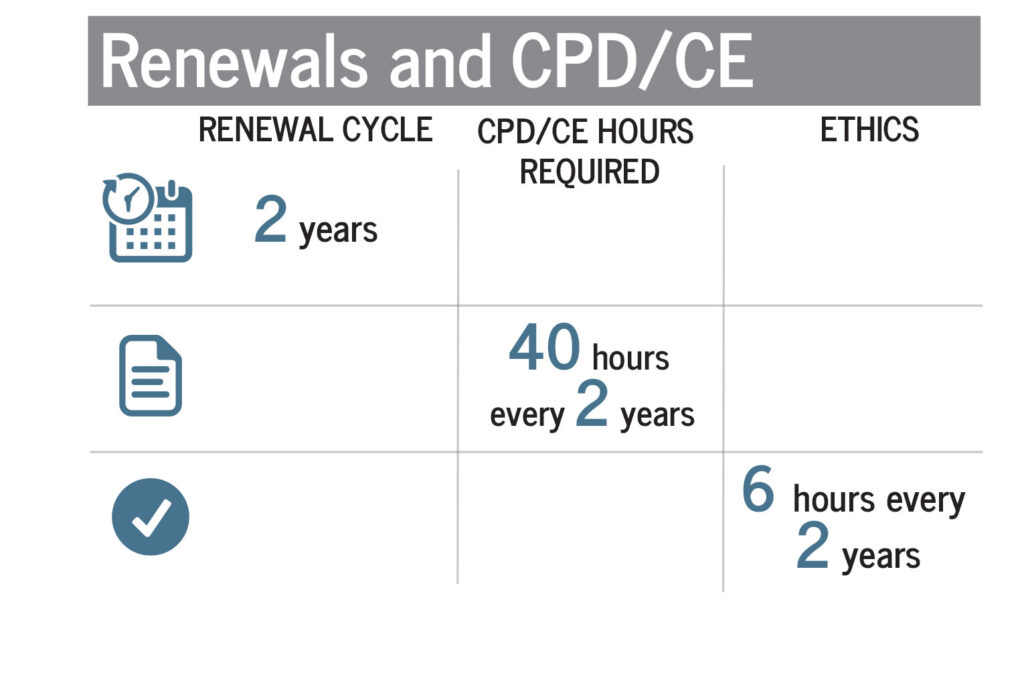 Renewals and CPD/CE

| RENEWAL CYCLE | CPD/CE HOURS REQUIRED | ETHICS |
|---|---|---|
| 2 years | | |
| | 40 hours every 2 years | |
| | | 6 hours every 2 years |